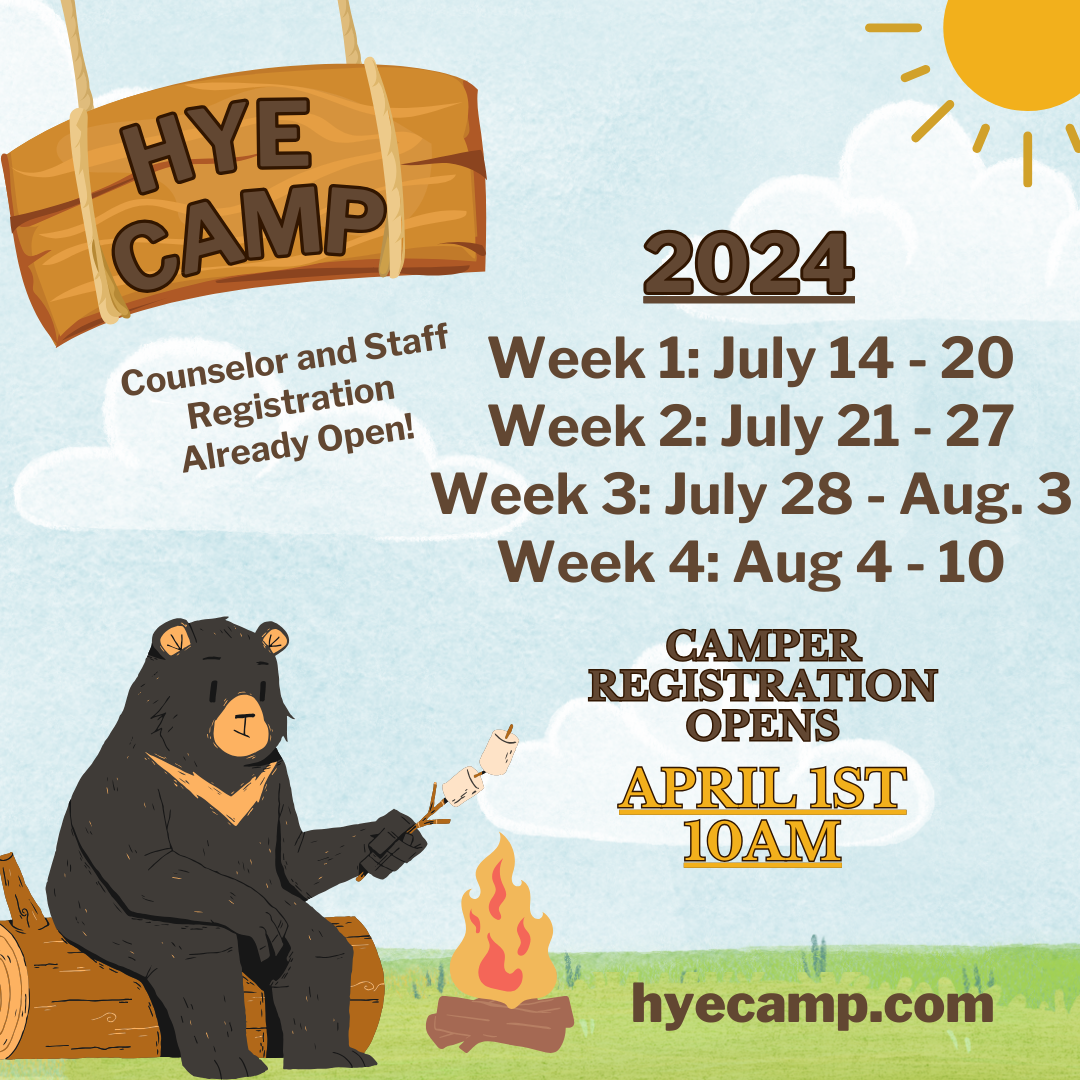 HYE CAMP

Counselor and Staff Registration Already Open!

2024

Week 1: July 14 - 20
Week 2: July 21 - 27
Week 3: July 28 - Aug. 3
Week 4: Aug 4 - 10

CAMPER REGISTRATION OPENS

APRIL 1ST 10AM

hyecamp.com